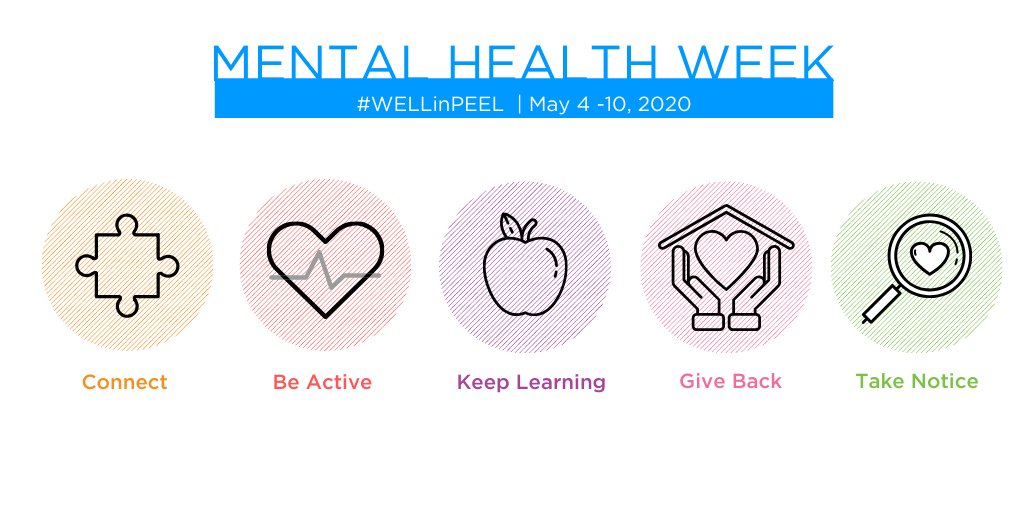 MENTAL HEALTH WEEK
#WELLinPEEL | May 4 -10, 2020

Connect

Be Active

Keep Learning

Give Back

Take Notice